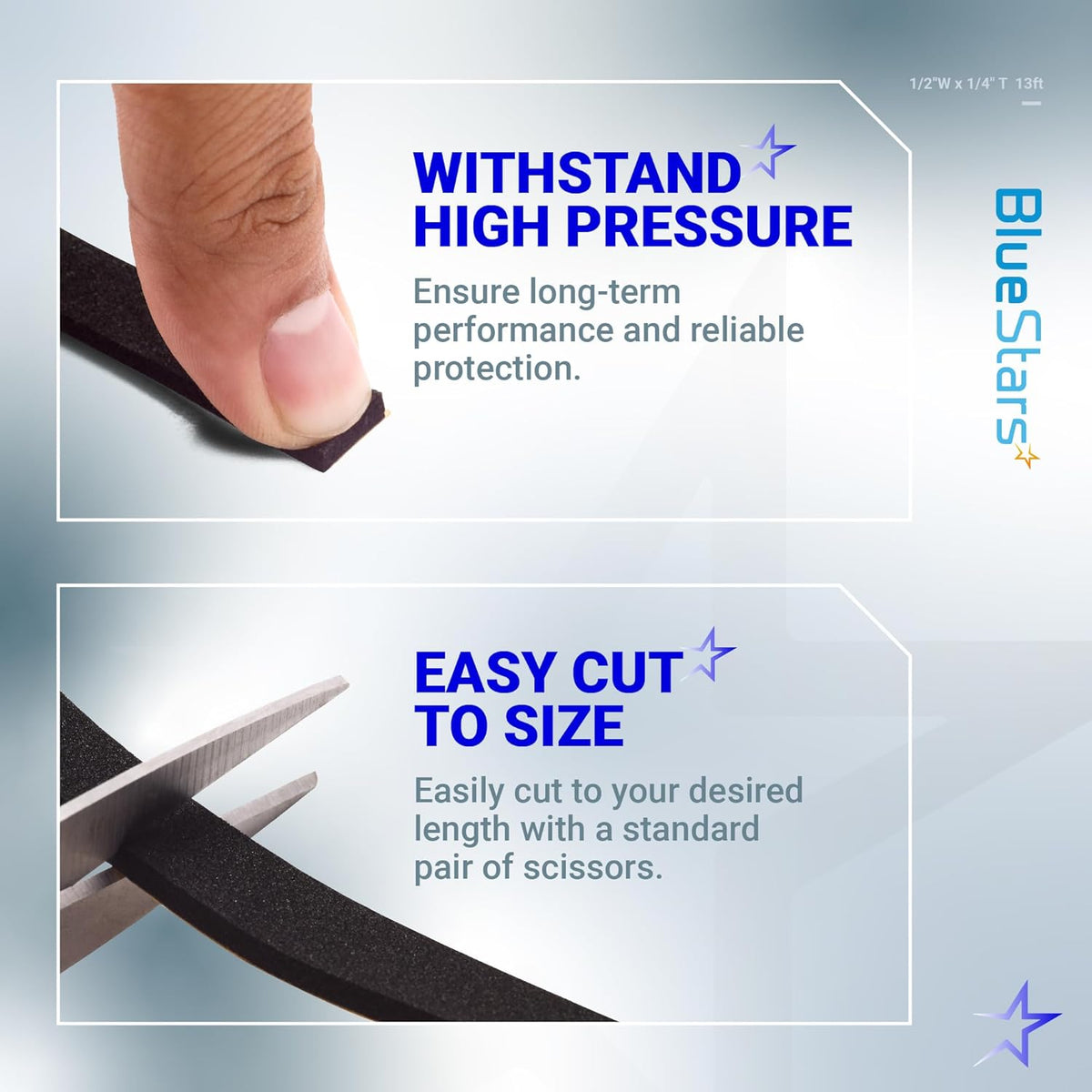 1/2"W x 1/4" T 13ft

WITHSTAND HIGH PRESSURE

Ensure long-term performance and reliable protection.

BlueStars

EASY CUT TO SIZE

Easily cut to your desired length with a standard pair of scissors.